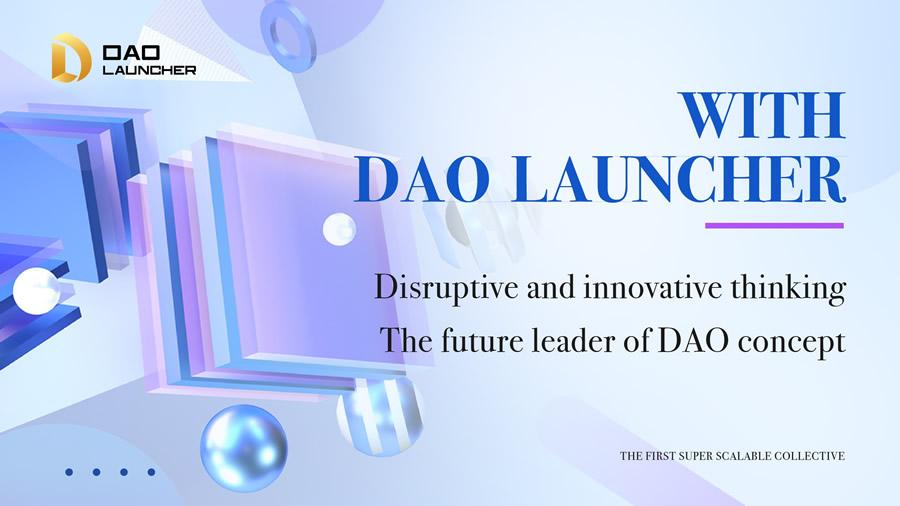 DAO LAUNCHER

WITH DAO LAUNCHER

Disruptive and innovative thinking
The future leader of DAO concept

THE FIRST SUPER SCALABLE COLLECTIVE